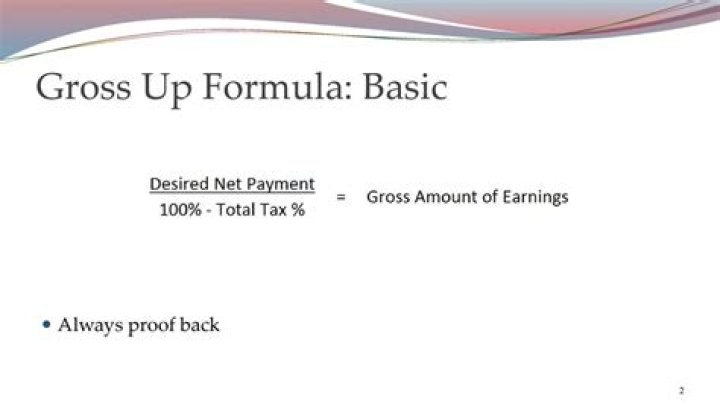 Gross Up Formula: Basic

$\frac{\text{Desired Net Payment}}{\text{100\% - Total Tax \%}}$ = Gross Amount of Earnings

• Always proof back

2